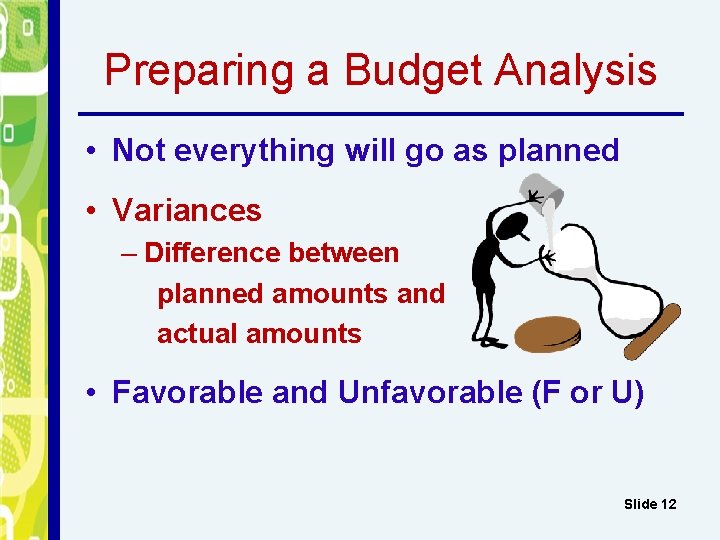 Preparing a Budget Analysis

• Not everything will go as planned

• Variances

– Difference between planned amounts and actual amounts

• Favorable and Unfavorable (F or U)

Slide 12